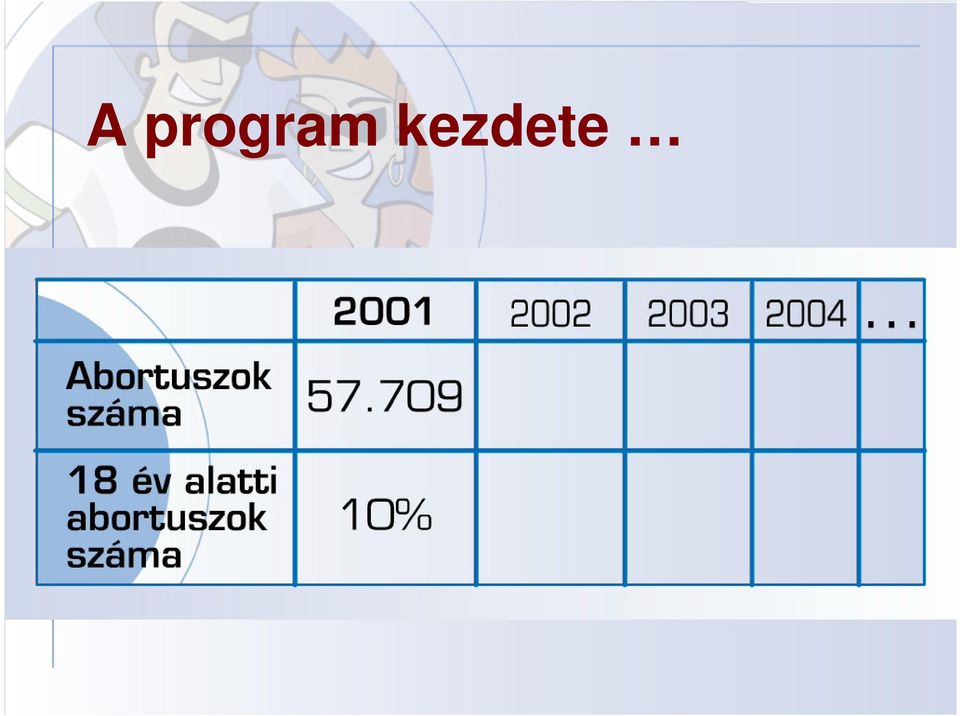 A program kezdete …

|  | 2001 | 2002 | 2003 | 2004 | ... |
|---|---|---|---|---|---|
| Abortuszok száma | 57.709 |  |  |  |  |
| 18 év alatti abortuszok száma | 10% |  |  |  |  |